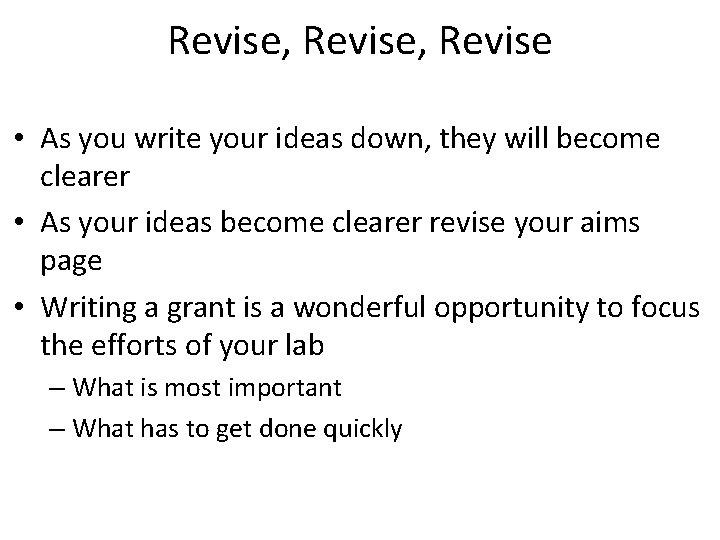 Revise, Revise, Revise

• As you write your ideas down, they will become clearer

• As your ideas become clearer revise your aims page

• Writing a grant is a wonderful opportunity to focus the efforts of your lab

– What is most important

– What has to get done quickly